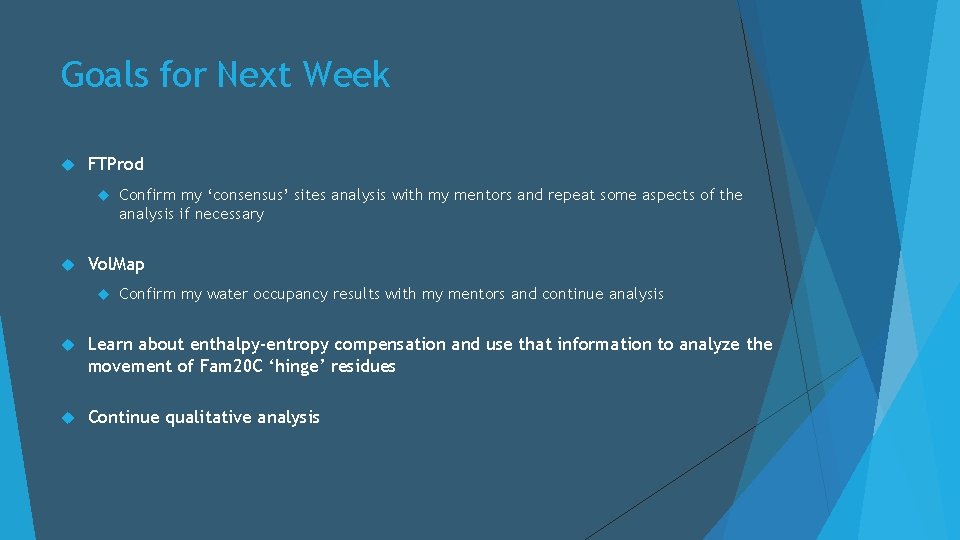 Goals for Next Week

FTProd

Confirm my ‘consensus’ sites analysis with my mentors and repeat some aspects of the analysis if necessary

VolMap

Confirm my water occupancy results with my mentors and continue analysis

Learn about enthalpy-entropy compensation and use that information to analyze the movement of Fam20C ‘hinge’ residues

Continue qualitative analysis